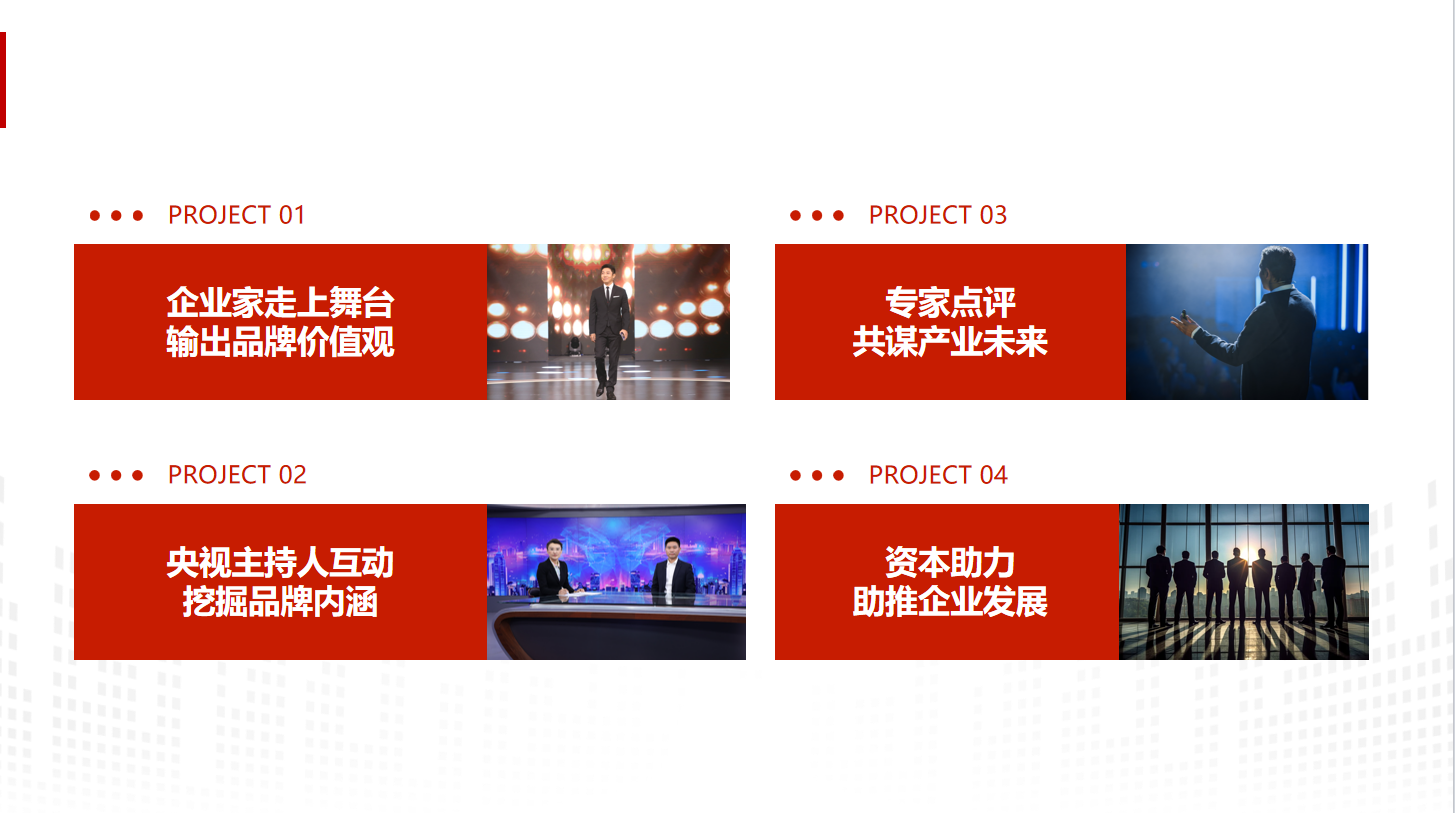 PROJECT 01

企业家走上舞台
输出品牌价值观

PROJECT 02

央视主持人互动
挖掘品牌内涵

PROJECT 03

专家点评
共谋产业未来

PROJECT 04

资本助力
助推企业发展